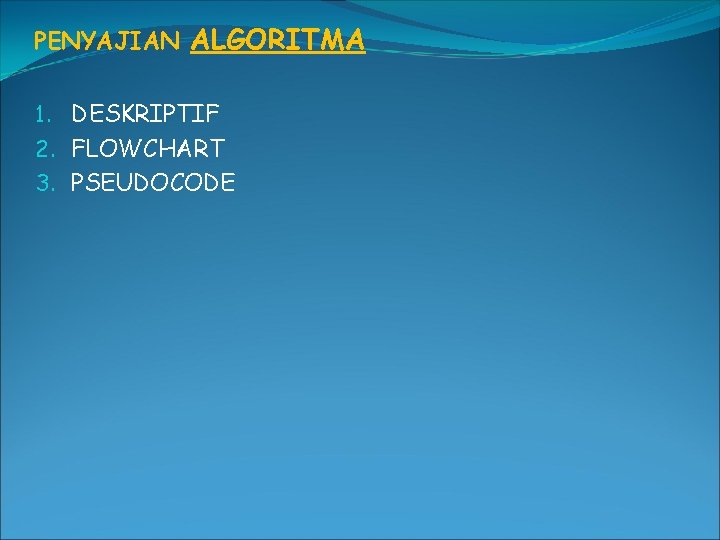 PENYAJIAN ALGORITMA

1. DESKRIPTIF
2. FLOWCHART
3. PSEUDOCODE